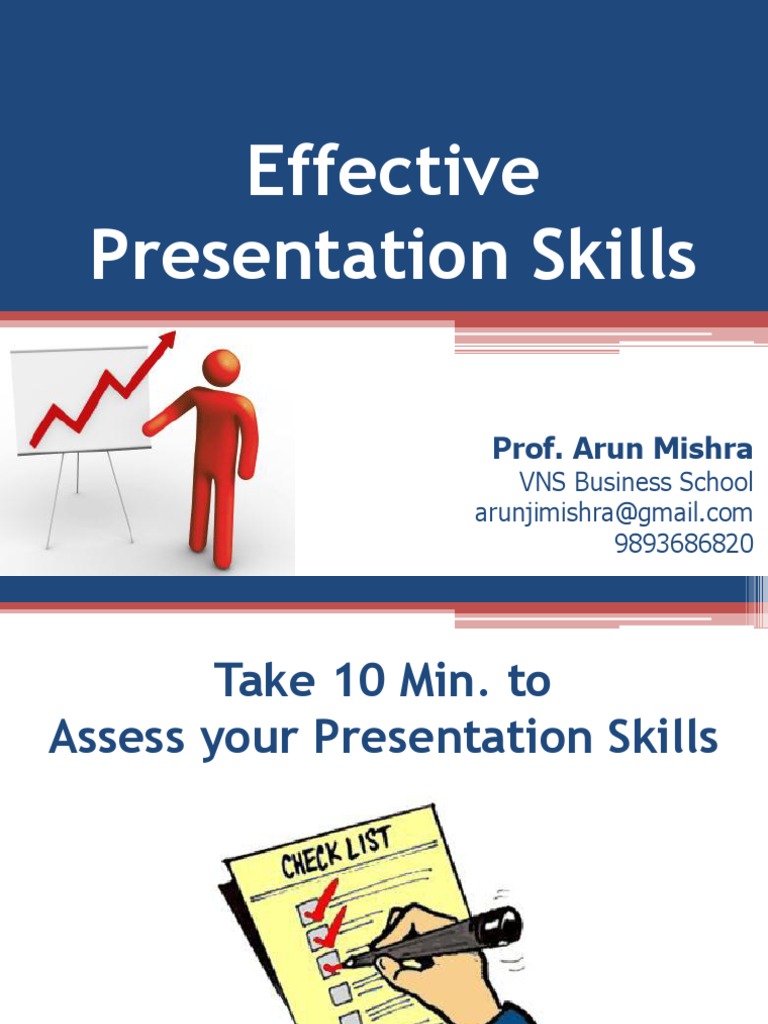 Effective
Presentation Skills

Prof. Arun Mishra
VNS Business School
arunjimishra@gmail.com
9893686820

Take 10 Min. to
Assess your Presentation Skills

CHECK LIST